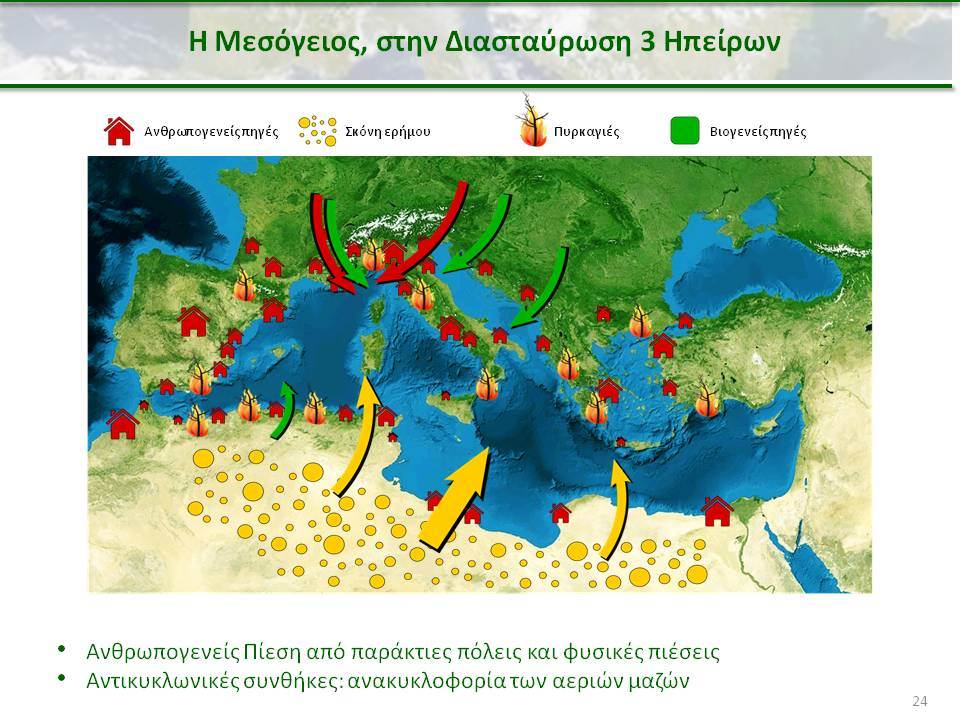 Η Μεσόγειος, στην Διασταύρωση 3 Ηπείρων

Ανθρωπογενείς πηγές
Σκόνη ερήμου
Πυρκαγιές
Βιογενείς πηγές

• Ανθρωπογενείς Πίεση από παράκτιες πόλεις και φυσικές πιέσεις
• Αντικυκλωνικές συνθήκες: ανακυκλοφορία των αεριών μαζών

24